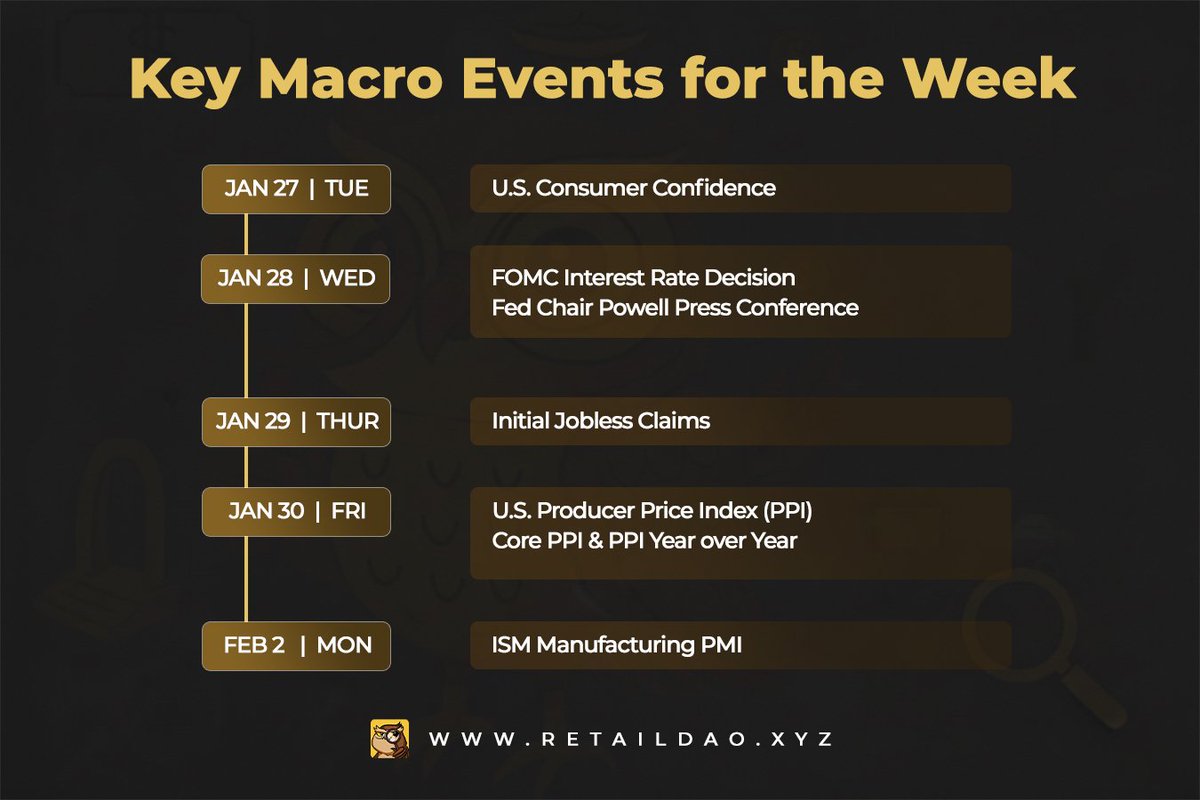 Key Macro Events for the Week

JAN 27 | TUE
U.S. Consumer Confidence

JAN 28 | WED
FOMC Interest Rate Decision
Fed Chair Powell Press Conference

JAN 29 | THUR
Initial Jobless Claims

JAN 30 | FRI
U.S. Producer Price Index (PPI)
Core PPI & PPI Year over Year

FEB 2 | MON
ISM Manufacturing PMI

WWW.RETAILDAO.XYZ